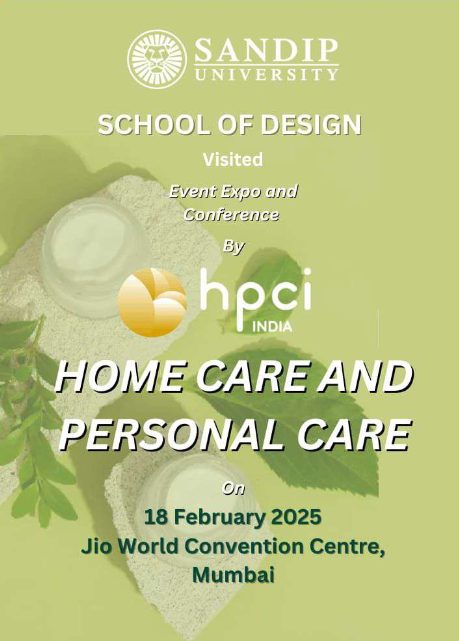 SANDIP UNIVERSITY

SCHOOL OF DESIGN

Visited

Event Expo and Conference

By

hpci INDIA

HOME CARE AND PERSONAL CARE

On

18 February 2025
Jio World Convention Centre, Mumbai